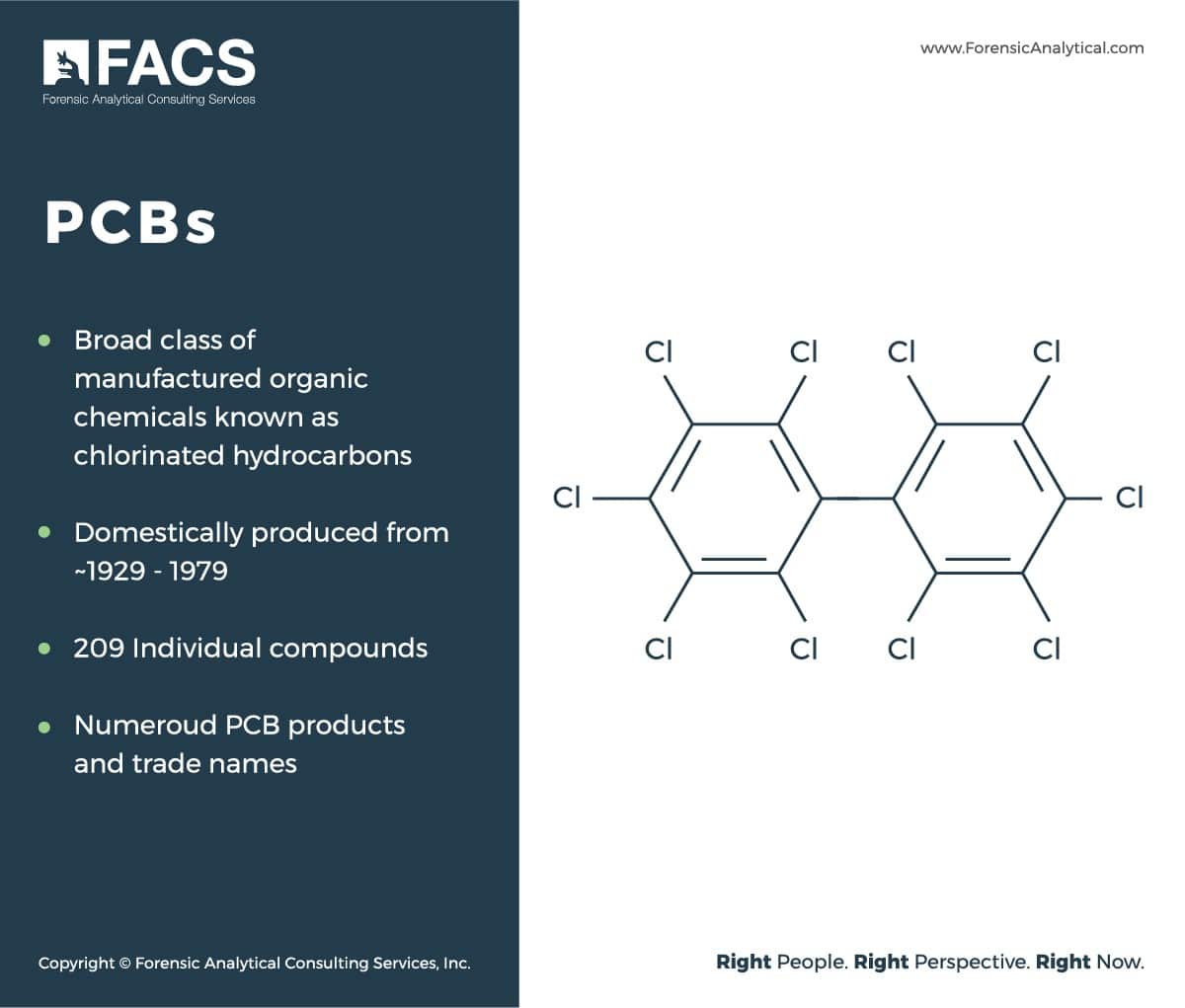 FACS
Forensic Analytical Consulting Services

www.ForensicAnalytical.com

PCBs

- Broad class of manufactured organic chemicals known as chlorinated hydrocarbons
- Domestically produced from ~1929 - 1979
- 209 Individual compounds
- Numeroud PCB products and trade names

Cl Cl Cl Cl
Cl Cl
Cl Cl Cl Cl

Copyright © Forensic Analytical Consulting Services, Inc.

Right People. Right Perspective. Right Now.